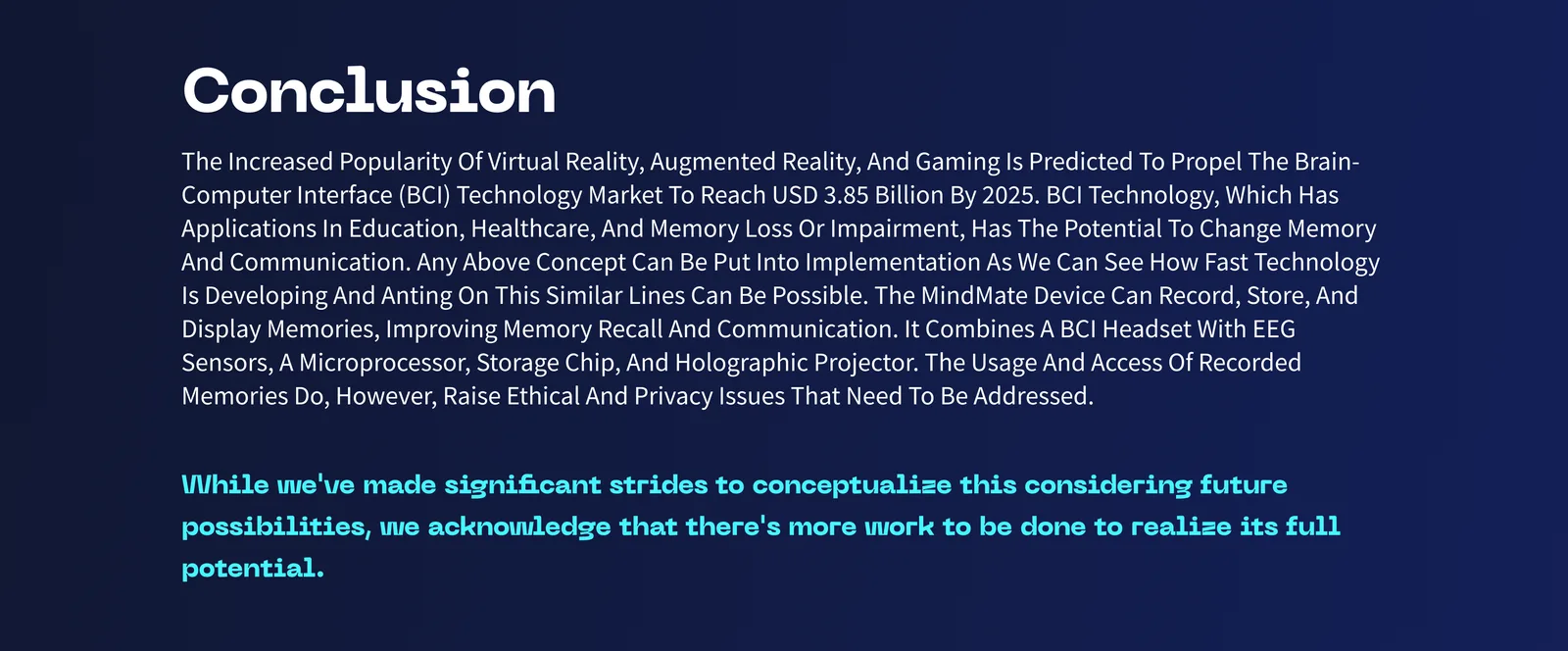 Conclusion

The Increased Popularity Of Virtual Reality, Augmented Reality, And Gaming Is Predicted To Propel The Brain-Computer Interface (BCI) Technology Market To Reach USD 3.85 Billion By 2025. BCI Technology, Which Has Applications In Education, Healthcare, And Memory Loss Or Impairment, Has The Potential To Change Memory And Communication. Any Above Concept Can Be Put Into Implementation As We Can See How Fast Technology Is Developing And Anting On This Similar Lines Can Be Possible. The MindMate Device Can Record, Store, And Display Memories, Improving Memory Recall And Communication. It Combines A BCI Headset With EEG Sensors, A Microprocessor, Storage Chip, And Holographic Projector. The Usage And Access Of Recorded Memories Do, However, Raise Ethical And Privacy Issues That Need To Be Addressed.

While we've made significant strides to conceptualize this considering future possibilities, we acknowledge that there's more work to be done to realize its full potential.